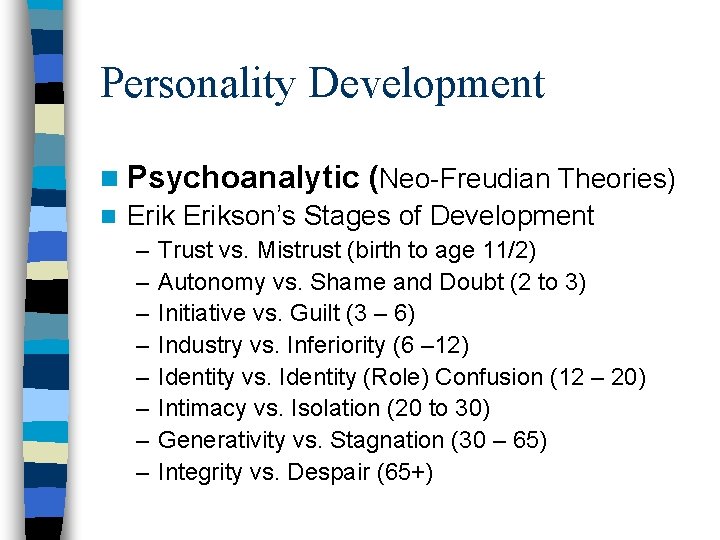 Personality Development

Psychoanalytic (Neo-Freudian Theories)

Erik Erikson's Stages of Development

– Trust vs. Mistrust (birth to age 11/2)
– Autonomy vs. Shame and Doubt (2 to 3)
– Initiative vs. Guilt (3 – 6)
– Industry vs. Inferiority (6 –12)
– Identity vs. Identity (Role) Confusion (12 – 20)
– Intimacy vs. Isolation (20 to 30)
– Generativity vs. Stagnation (30 – 65)
– Integrity vs. Despair (65+)